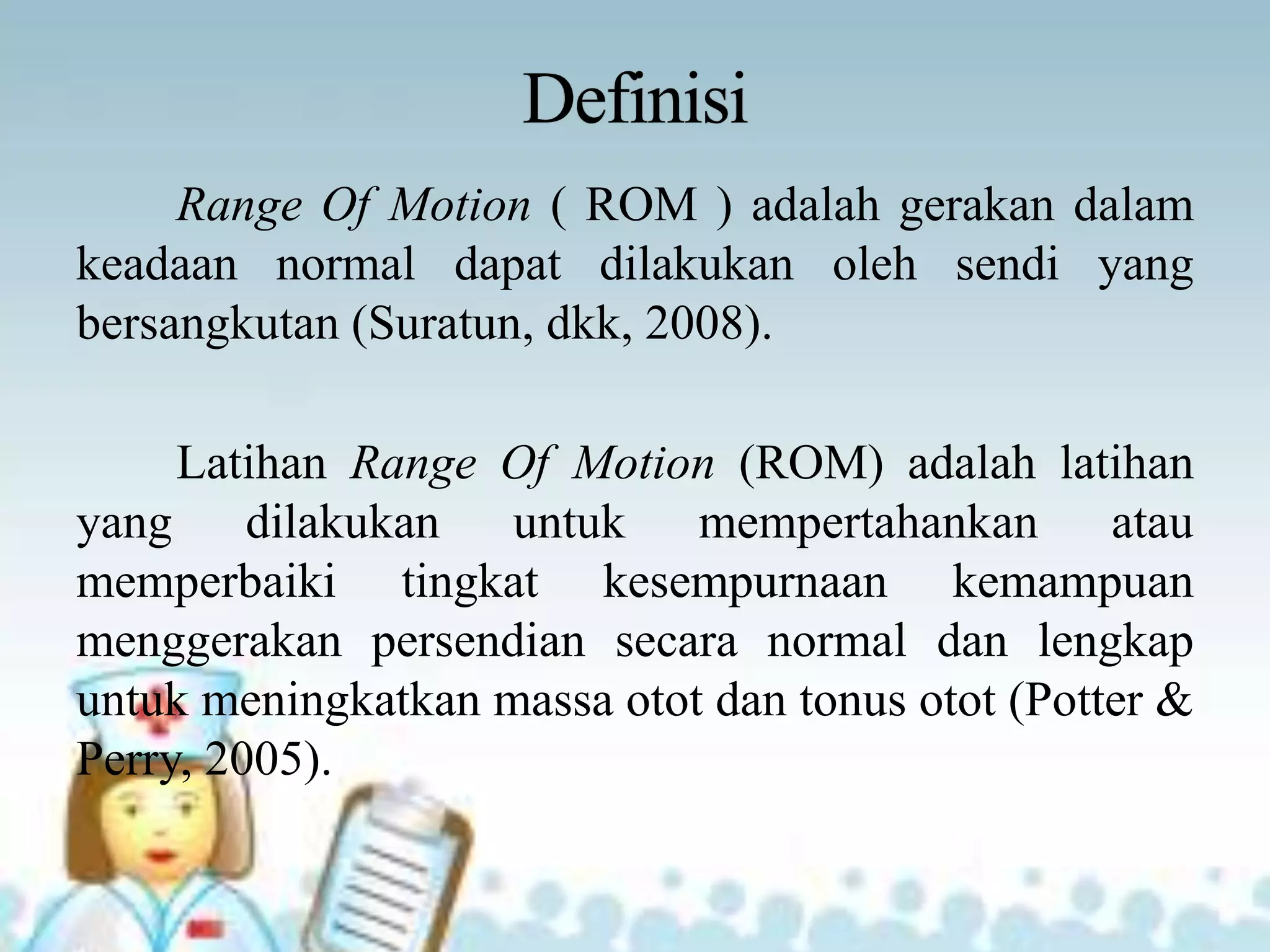 Definisi

Range Of Motion ( ROM ) adalah gerakan dalam keadaan normal dapat dilakukan oleh sendi yang bersangkutan (Suratun, dkk, 2008).

Latihan Range Of Motion (ROM) adalah latihan yang dilakukan untuk mempertahankan atau memperbaiki tingkat kesempurnaan kemampuan menggerakan persendian secara normal dan lengkap untuk meningkatkan massa otot dan tonus otot (Potter & Perry, 2005).